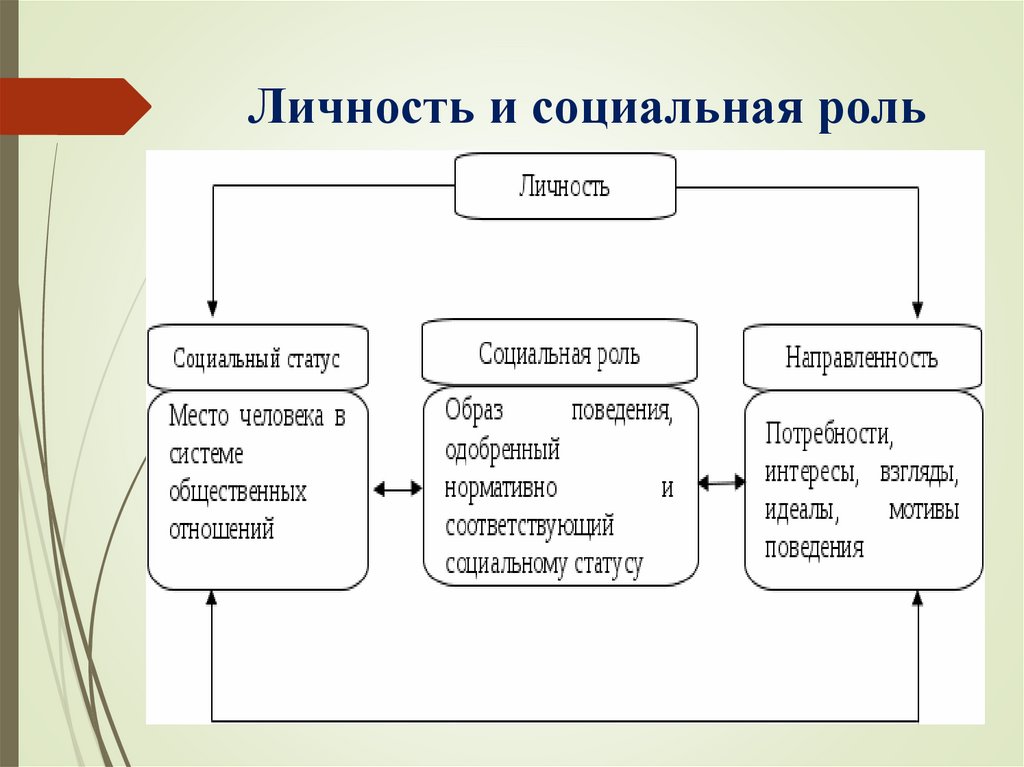 Личность и социальная роль

Личность

Социальный статус

Место человека в системе общественных отношений

Социальная роль

Образ поведения, одобренный нормативно и соответствующий социальному статусу

Направленность

Потребности, интересы, взгляды, идеалы, мотивы поведения